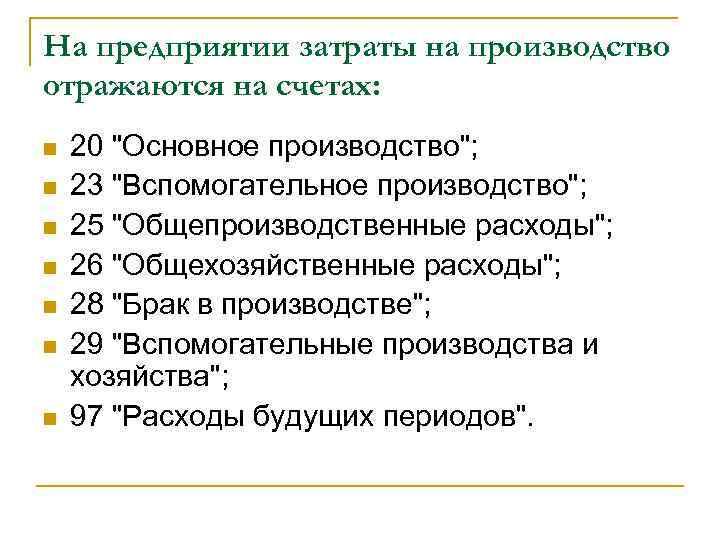 На предприятии затраты на производство отражаются на счетах:

- 20 "Основное производство";
- 23 "Вспомогательное производство";
- 25 "Общепроизводственные расходы";
- 26 "Общехозяйственные расходы";
- 28 "Брак в производстве";
- 29 "Вспомогательные производства и хозяйства";
- 97 "Расходы будущих периодов".